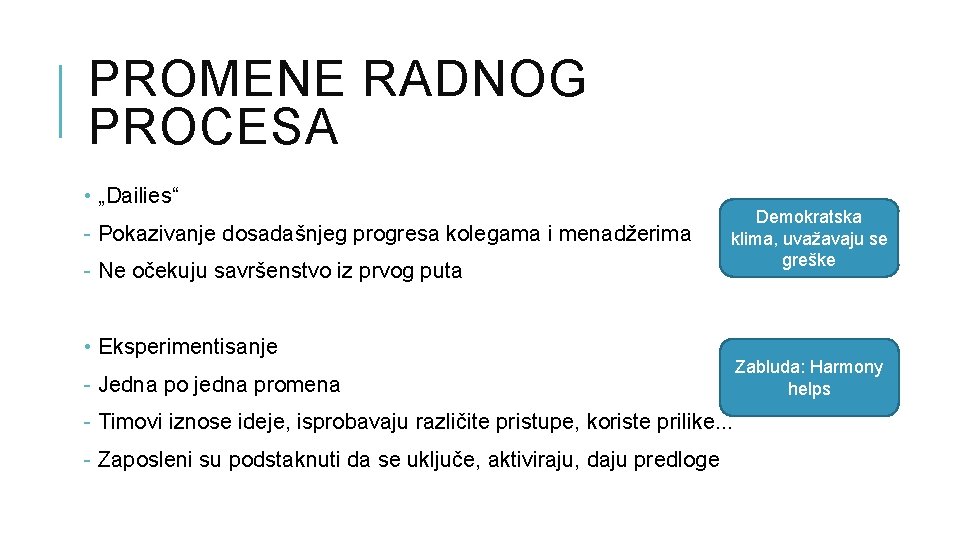 PROMENE RADNOG PROCESA

• „Dailies“

- Pokazivanje dosadašnjeg progresa kolegama i menadžerima

- Ne očekuju savršenstvo iz prvog puta

Demokratska klima, uvažavaju se greške

• Eksperimentisanje

- Jedna po jedna promena

- Timovi iznose ideje, isprobavaju različite pristupe, koriste prilike...

- Zaposleni su podstaknuti da se uključe, aktiviraju, daju predloge

Zabluda: Harmony helps